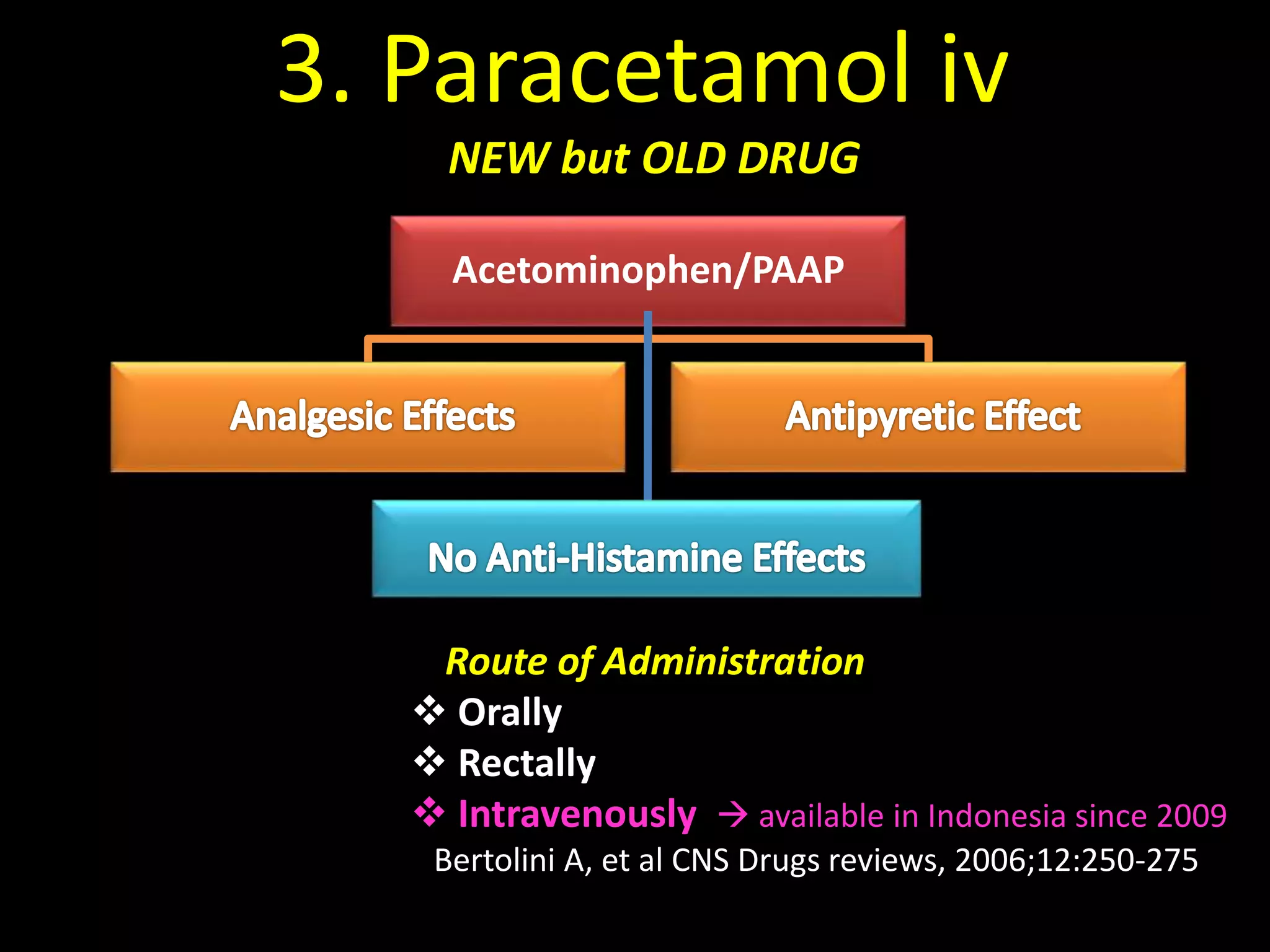 3. Paracetamol iv

NEW but OLD DRUG

Acetominophen/PAAP

Analgesic Effects

Antipyretic Effect

No Anti-Histamine Effects

Route of Administration

❖ Orally
❖ Rectally
❖ Intravenously → available in Indonesia since 2009

Bertolini A, et al CNS Drugs reviews, 2006;12:250-275